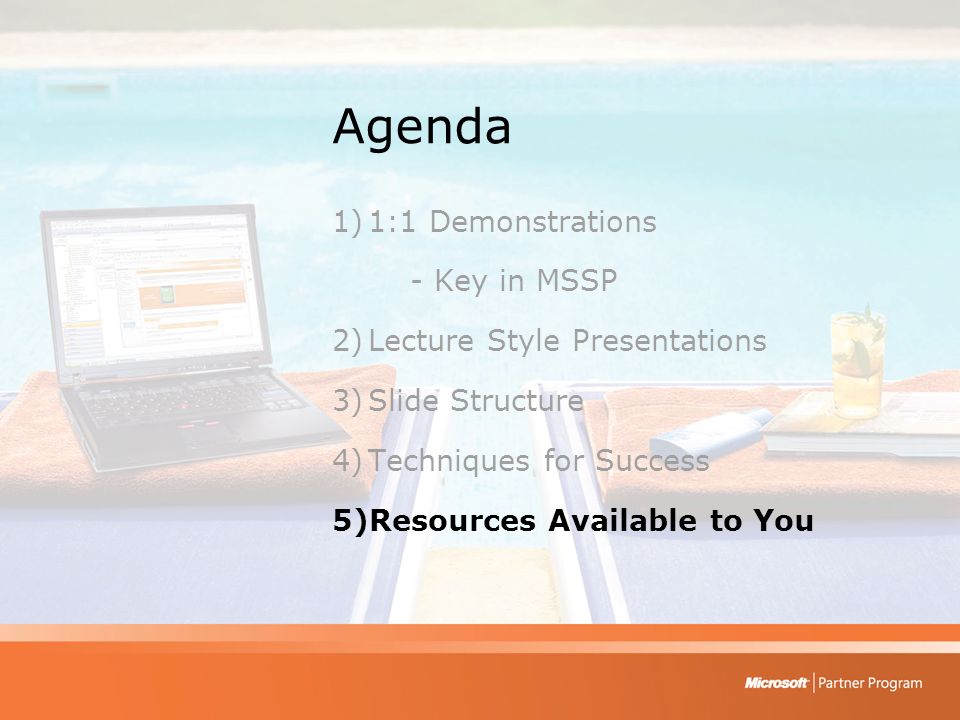 Agenda

1) 1:1 Demonstrations

- Key in MSSP

2) Lecture Style Presentations

3) Slide Structure

4) Techniques for Success

5) Resources Available to You

Microsoft | Partner Program